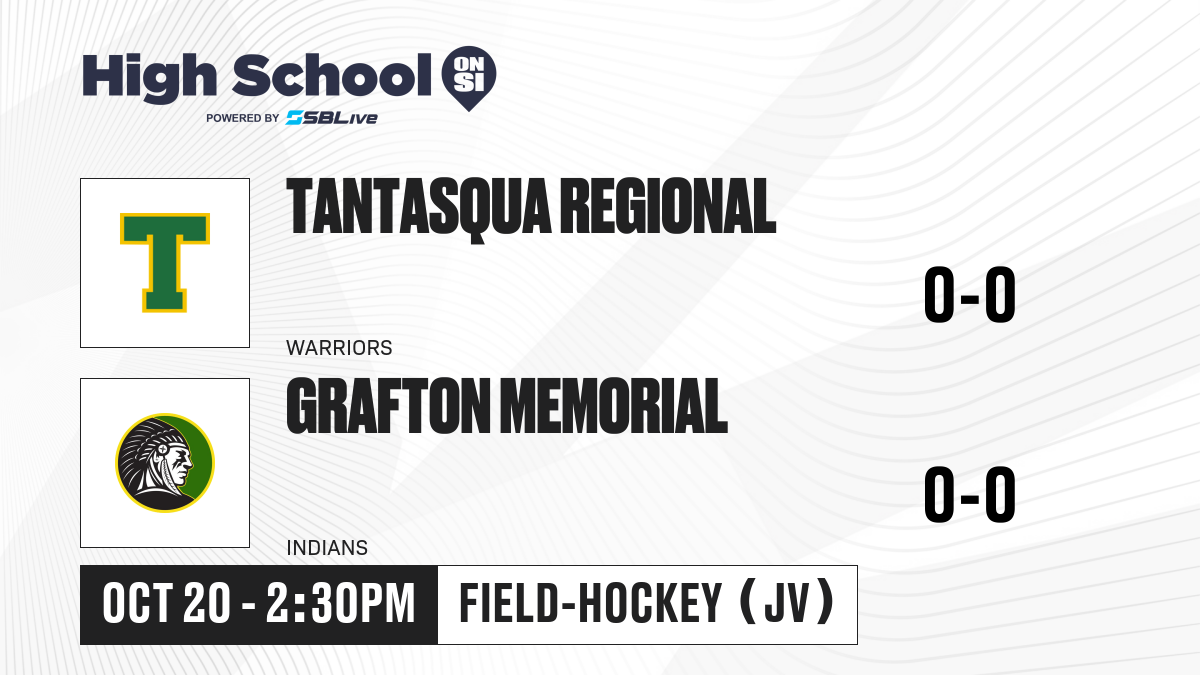 High School ON SI
POWERED BY SBLive

T

TANTASQUA REGIONAL

WARRIORS

0-0

GRAFTON MEMORIAL

INDIANS

0-0

OCT 20 - 2:30PM

FIELD-HOCKEY (JV)